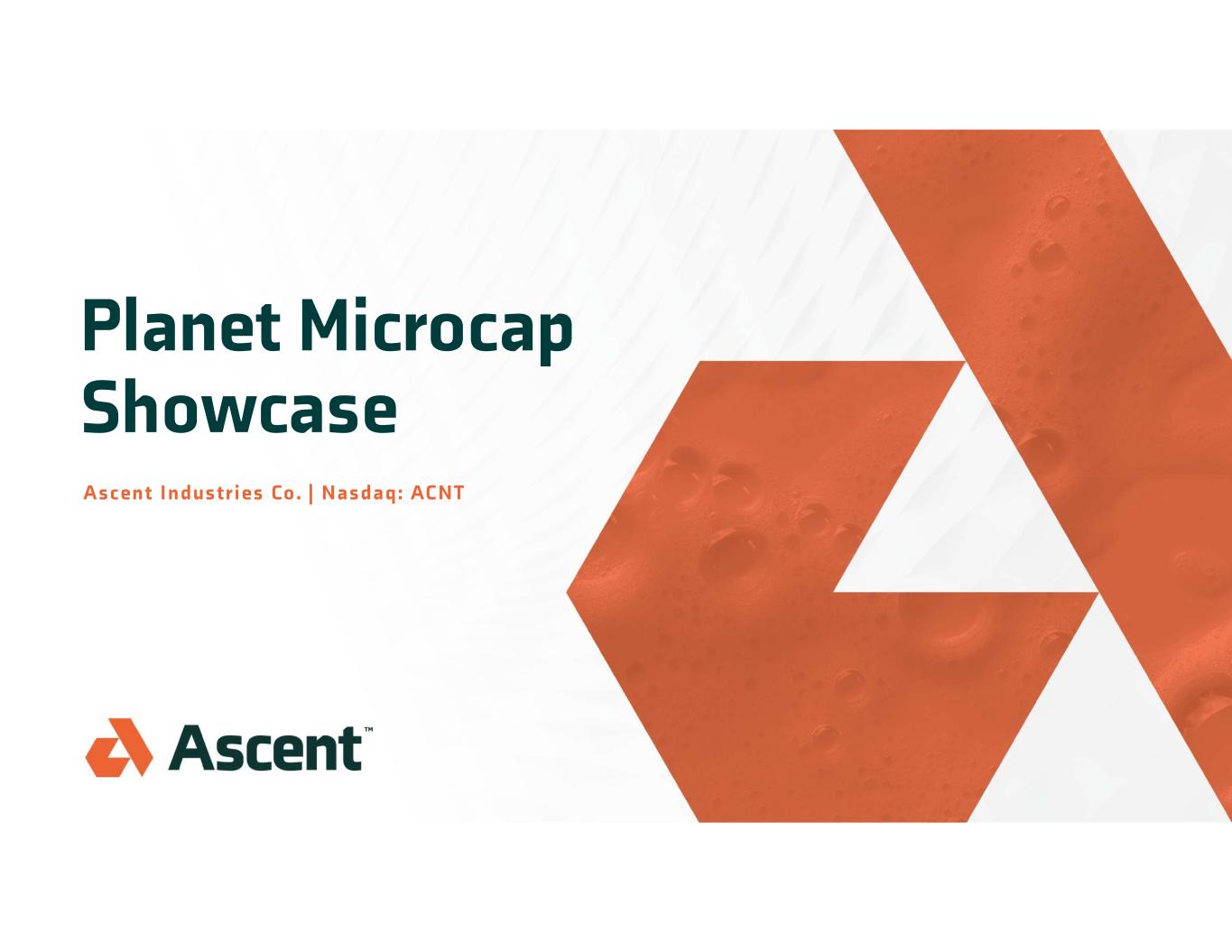 Planet Microcap Showcase

Ascent Industries Co. | Nasdaq: ACNT

Ascent™